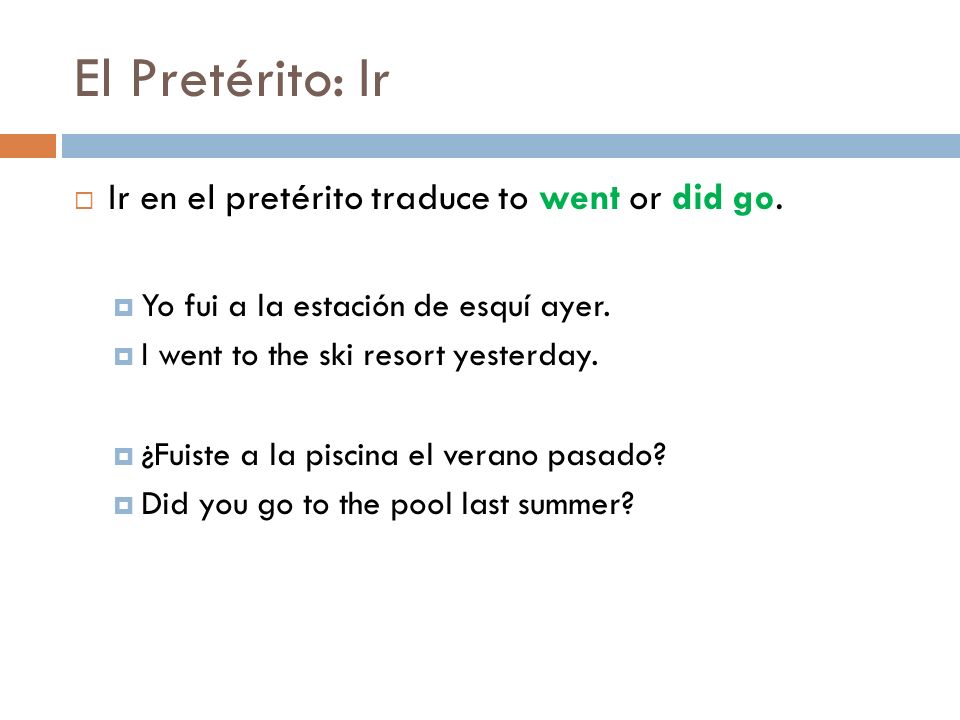 El Pretérito: Ir

Ir en el pretérito traduce to went or did go.

Yo fui a la estación de esquí ayer.
I went to the ski resort yesterday.

¿Fuiste a la piscina el verano pasado?
Did you go to the pool last summer?